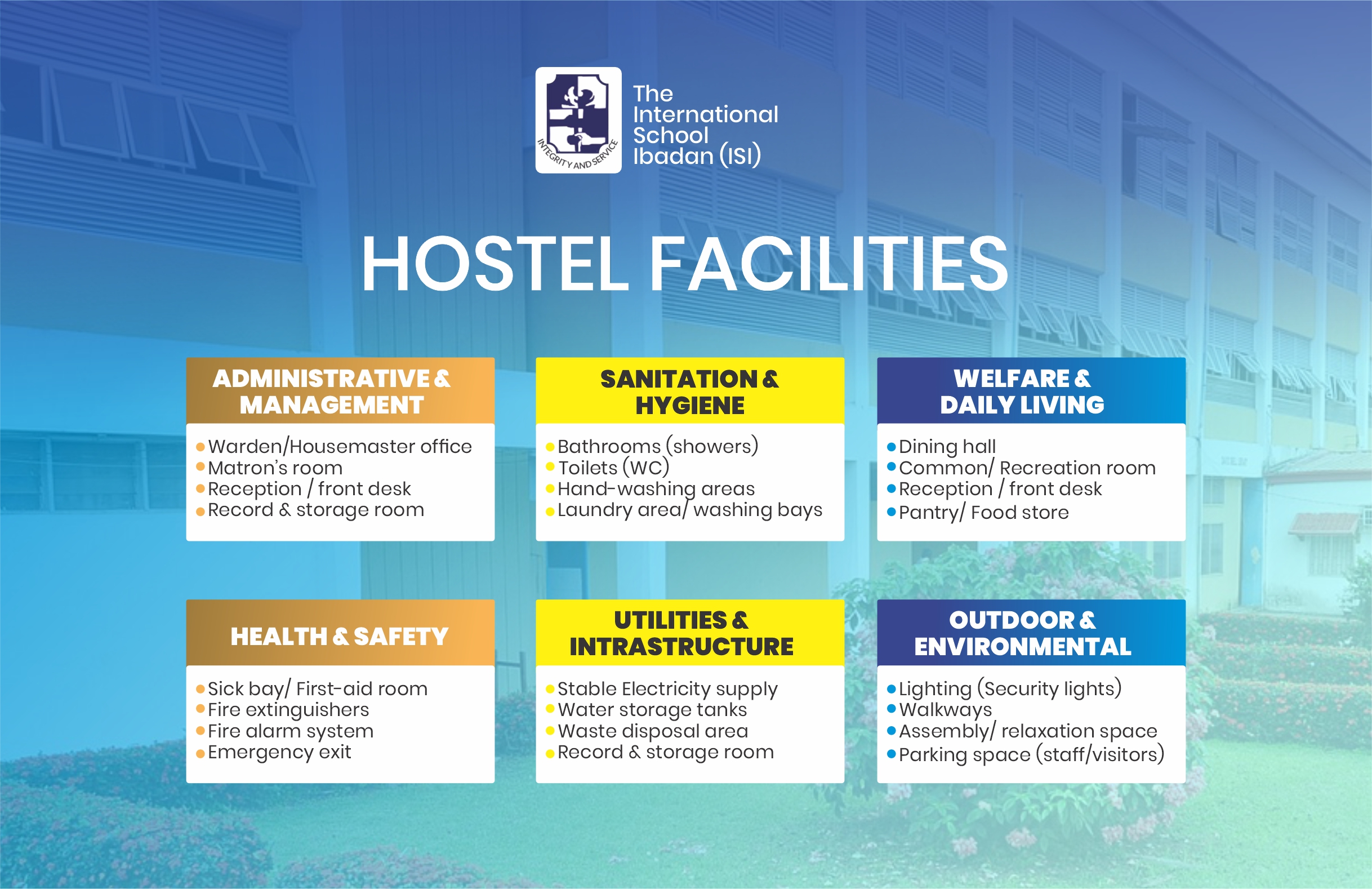 INTEGRITY AND SERVICE

The International School Ibadan (ISI)

HOSTEL FACILITIES

ADMINISTRATIVE & MANAGEMENT
- Warden/Housemaster office
- Matron's room
- Reception / front desk
- Record & storage room

SANITATION & HYGIENE
- Bathrooms (showers)
- Toilets (WC)
- Hand-washing areas
- Laundry area/ washing bays

WELFARE & DAILY LIVING
- Dining hall
- Common/ Recreation room
- Reception / front desk
- Pantry/ Food store

HEALTH & SAFETY
- Sick bay/ First-aid room
- Fire extinguishers
- Fire alarm system
- Emergency exit

UTILITIES & INTRASTRUCTURE
- Stable Electricity supply
- Water storage tanks
- Waste disposal area
- Record & storage room

OUTDOOR & ENVIRONMENTAL
- Lighting (Security lights)
- Walkways
- Assembly/ relaxation space
- Parking space (staff/visitors)